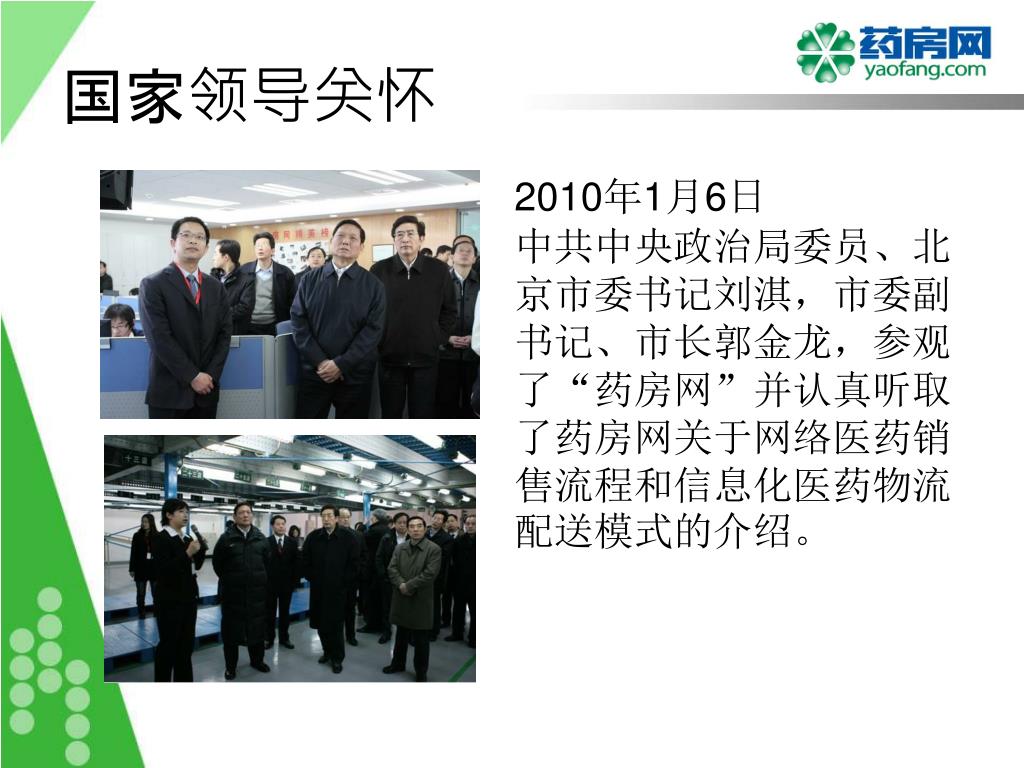 药房网
yaofang.com

国家领导关怀

2010年1月6日
中共中央政治局委员、北京市委书记刘淇，市委副书记、市长郭金龙，参观了“药房网”并认真听取了药房网关于网络医药销售流程和信息化医药物流配送模式的介绍。